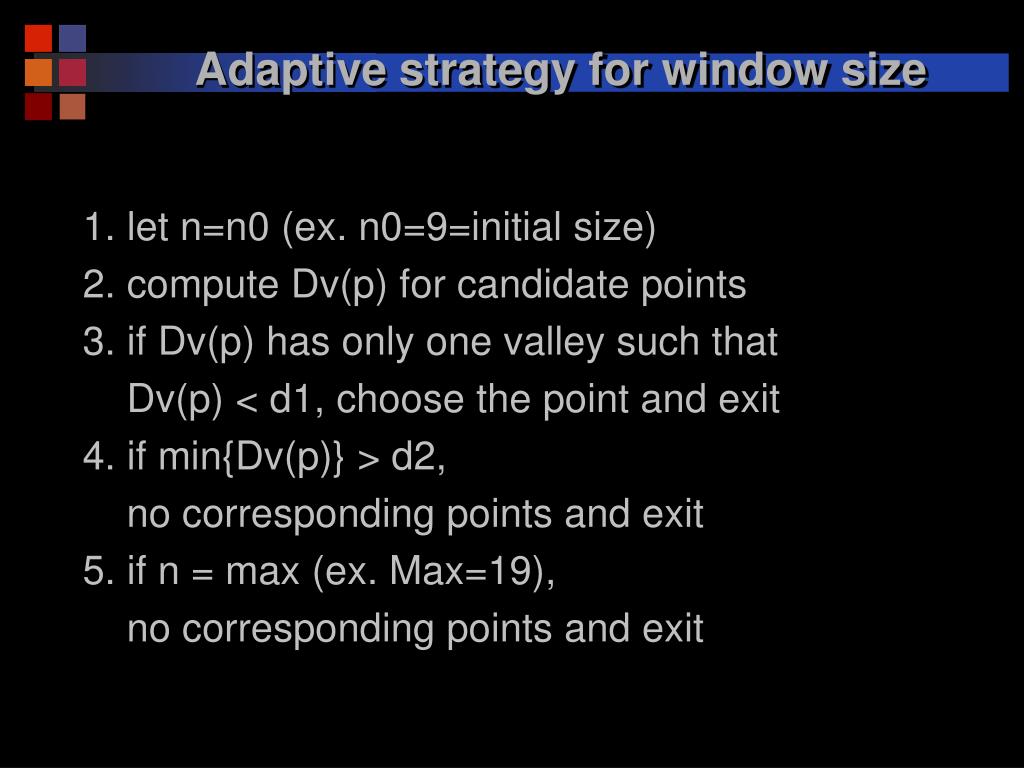 Adaptive strategy for window size

1. let n=n0 (ex. n0=9=initial size)
2. compute Dv(p) for candidate points
3. if Dv(p) has only one valley such that Dv(p) < d1, choose the point and exit
4. if min{Dv(p)} > d2, no corresponding points and exit
5. if n = max (ex. Max=19), no corresponding points and exit